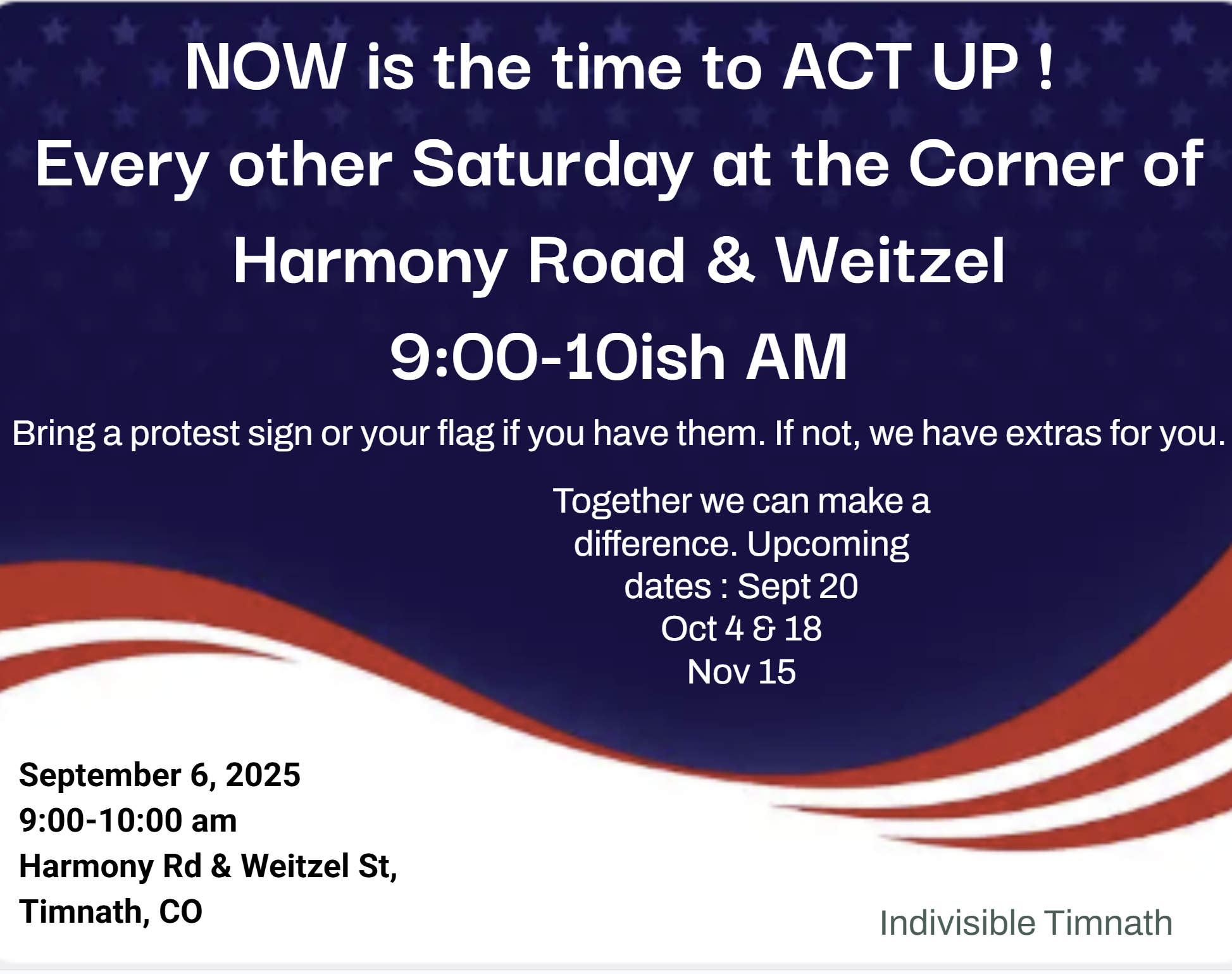 NOW is the time to ACT UP !
Every other Saturday at the Corner of
Harmony Road & Weitzel
9:00-10ish AM

Bring a protest sign or your flag if you have them. If not, we have extras for you.

Together we can make a difference. Upcoming dates : Sept 20
Oct 4 & 18
Nov 15

September 6, 2025
9:00-10:00 am
Harmony Rd & Weitzel St,
Timnath, CO

Indivisible Timnath